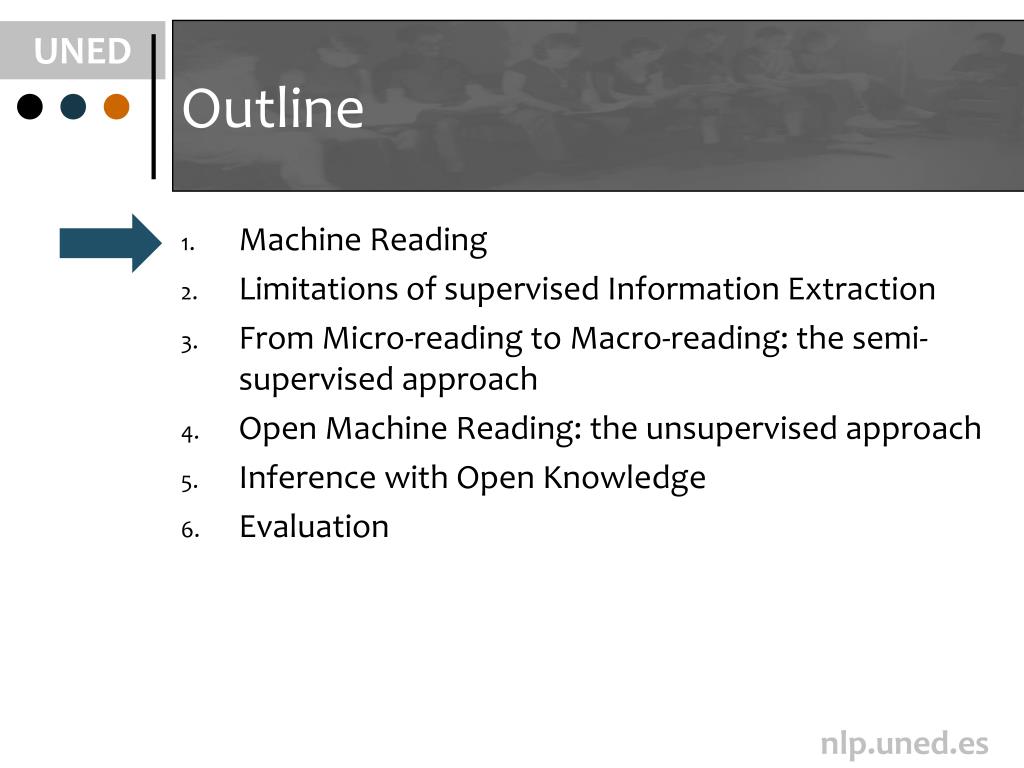 UNED

Outline

1. Machine Reading
2. Limitations of supervised Information Extraction
3. From Micro-reading to Macro-reading: the semi-supervised approach
4. Open Machine Reading: the unsupervised approach
5. Inference with Open Knowledge
6. Evaluation

nlp.uned.es